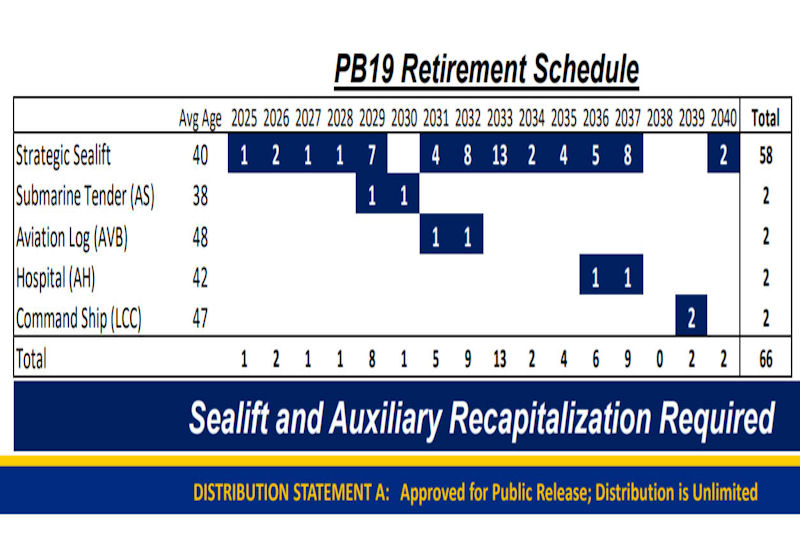 PB19 Retirement Schedule

| | Avg Age | 2025 | 2026 | 2027 | 2028 | 2029 | 2030 | 2031 | 2032 | 2033 | 2034 | 2035 | 2036 | 2037 | 2038 | 2039 | 2040 | Total |
|---|---|---|---|---|---|---|---|---|---|---|---|---|---|---|---|---|---|---|
| Strategic Sealift | 40 | 1 | 2 | 1 | 1 | 7 | | 4 | 8 | 13 | 2 | 4 | 5 | 8 | | | 2 | 58 |
| Submarine Tender (AS) | 38 | | | | | 1 | 1 | | | | | | | | | | | 2 |
| Aviation Log (AVB) | 48 | | | | | | | 1 | 1 | | | | | | | | | 2 |
| Hospital (AH) | 42 | | | | | | | | | | | | 1 | 1 | | | | 2 |
| Command Ship (LCC) | 47 | | | | | | | | | | | | | | | 2 | | 2 |
| Total | | 1 | 2 | 1 | 1 | 8 | 1 | 5 | 9 | 13 | 2 | 4 | 6 | 9 | 0 | 2 | 2 | 66 |

Sealift and Auxiliary Recapitalization Required

DISTRIBUTION STATEMENT A: Approved for Public Release; Distribution is Unlimited